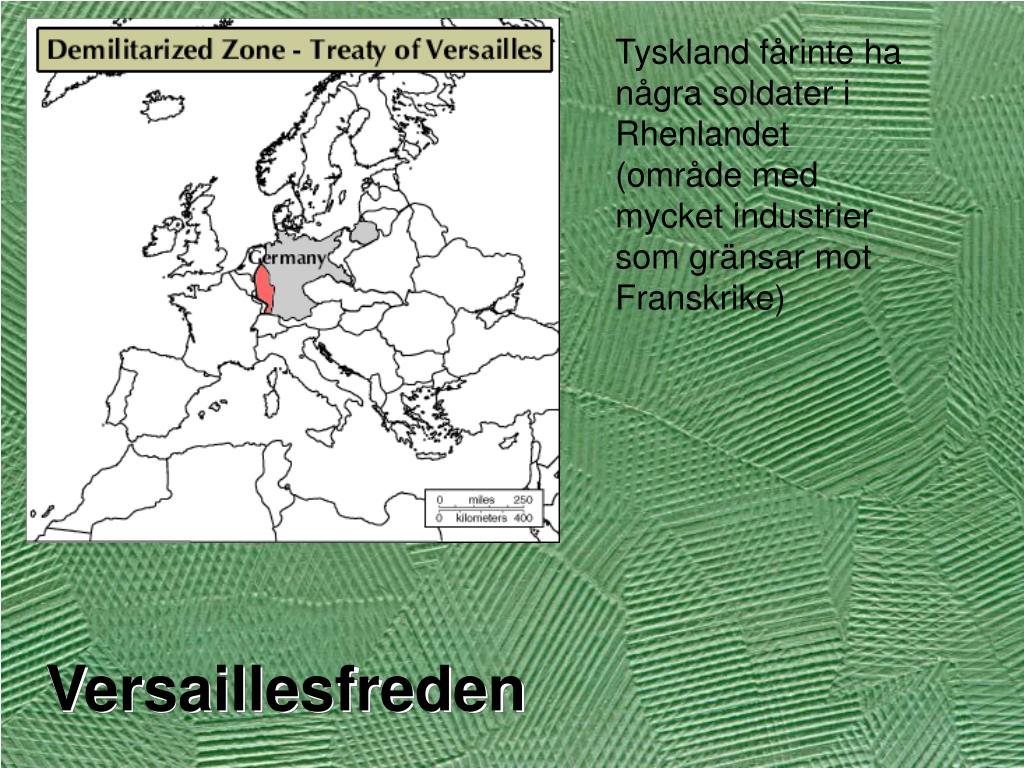 Demilitarized Zone - Treaty of Versailles

Germany

0 miles 250
0 kilometers 400

Tyskland fårinte ha några soldater i Rhenlandet (område med mycket industrier som gränsar mot Franskrike)

Versaillesfreden